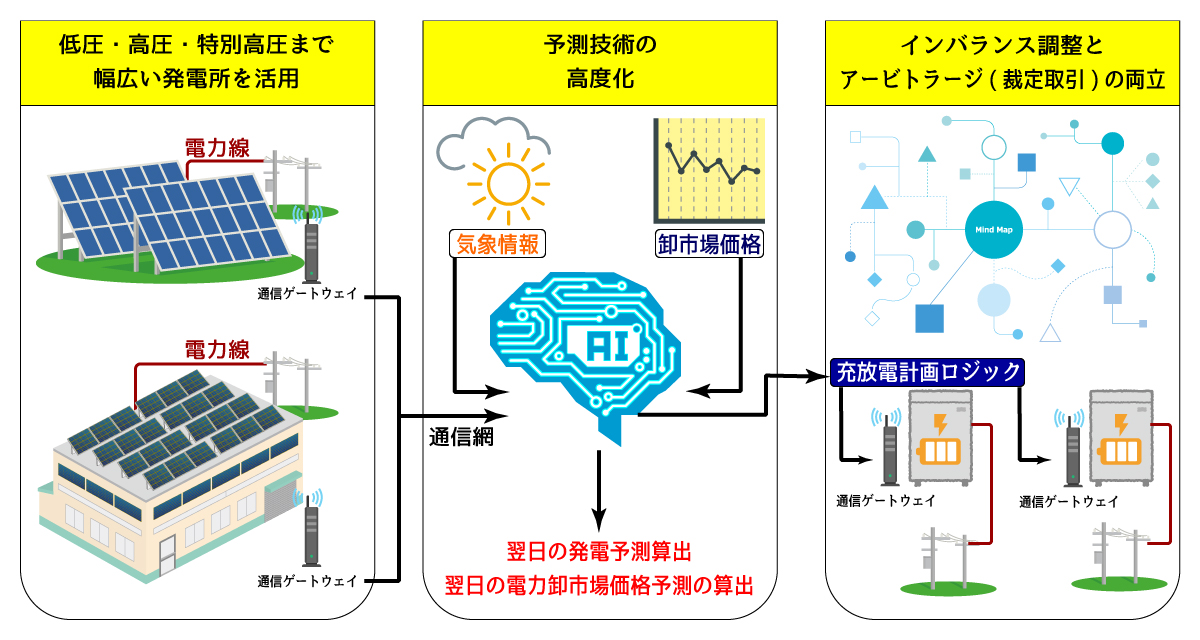 低圧・高圧・特別高圧まで
幅広い発電所を活用

電力線

通信ゲートウェイ

電力線

通信ゲートウェイ

予測技術の
高度化

気象情報

卸市場価格

AI

通信網

翌日の発電予測算出
翌日の電力卸市場価格予測の算出

インバランス調整と
アービトラージ(裁定取引)の両立

Mind Map

充放電計画ロジック

通信ゲートウェイ

通信ゲートウェイ